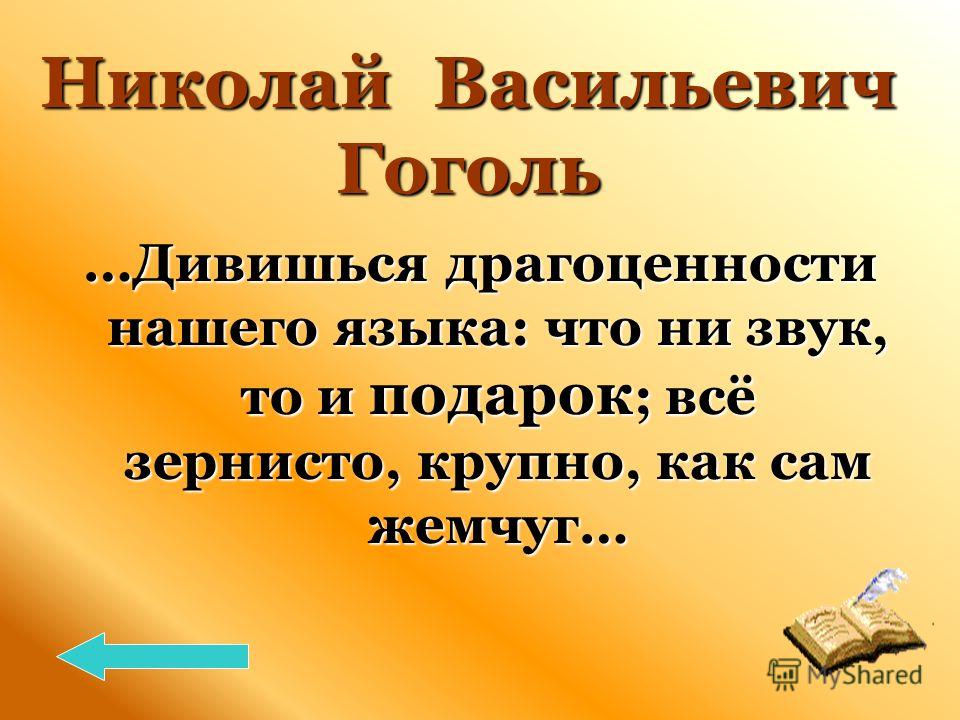 Николай Васильевич Гоголь

...Дивишься драгоценности нашего языка: что ни звук, то и подарок; всё зернисто, крупно, как сам жемчуг...

MyShared